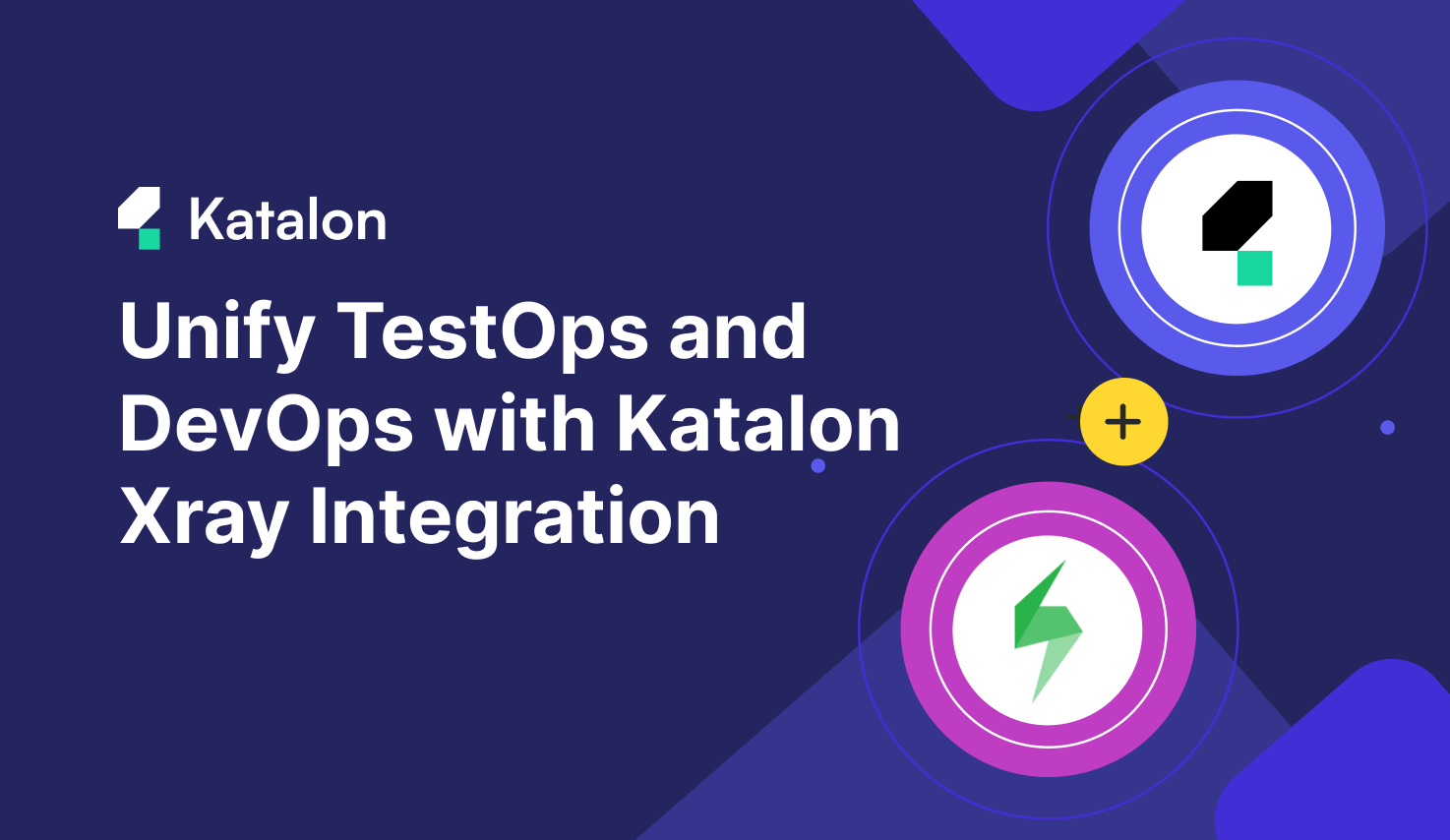 Katalon

Unify TestOps and DevOps with Katalon Xray Integration

+